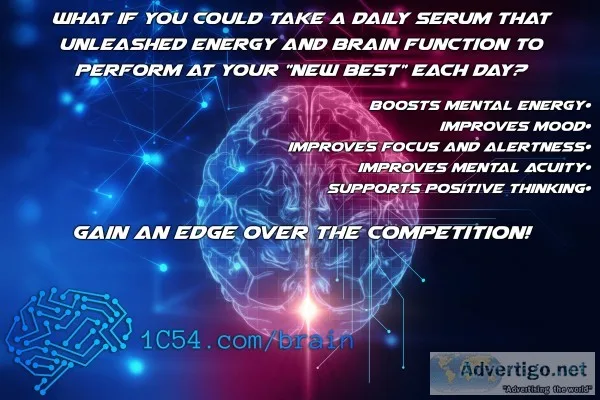 WHAT IF YOU COULD TAKE A DAILY SERUM THAT UNLEASHED ENERGY AND BRAIN FUNCTION TO PERFORM AT YOUR "NEW BEST" EACH DAY?

BOOSTS MENTAL ENERGY•
IMPROVES MOOD•
IMPROVES FOCUS AND ALERTNESS•
IMPROVES MENTAL ACUITY•
SUPPORTS POSITIVE THINKING•

GAIN AN EDGE OVER THE COMPETITION!

1C54.com/brain

Advertigo.net
"Advertising the world"